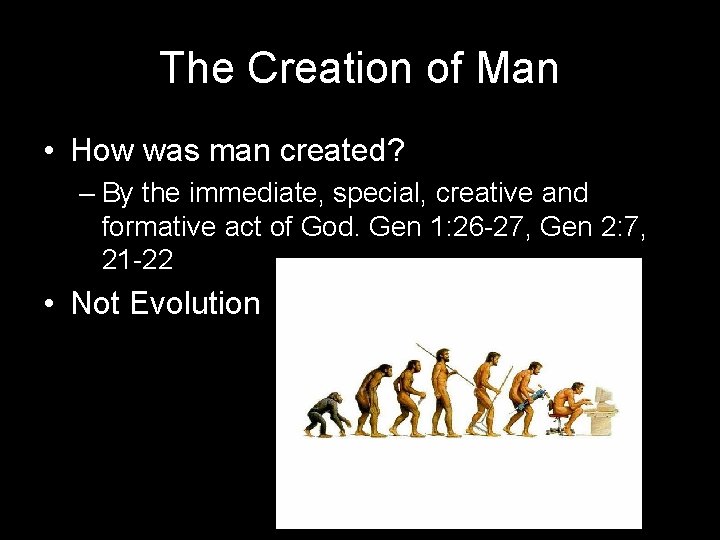 The Creation of Man

• How was man created?

– By the immediate, special, creative and formative act of God. Gen 1:26-27, Gen 2:7, 21-22

• Not Evolution